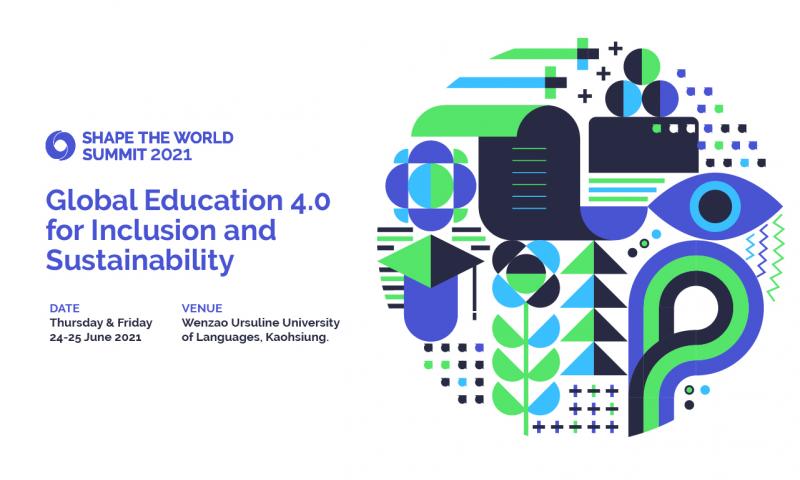 SHAPE THE WORLD
SUMMIT 2021

Global Education 4.0 for Inclusion and Sustainability

DATE
Thursday & Friday
24-25 June 2021

VENUE
Wenzao Ursuline University of Languages, Kaohsiung.